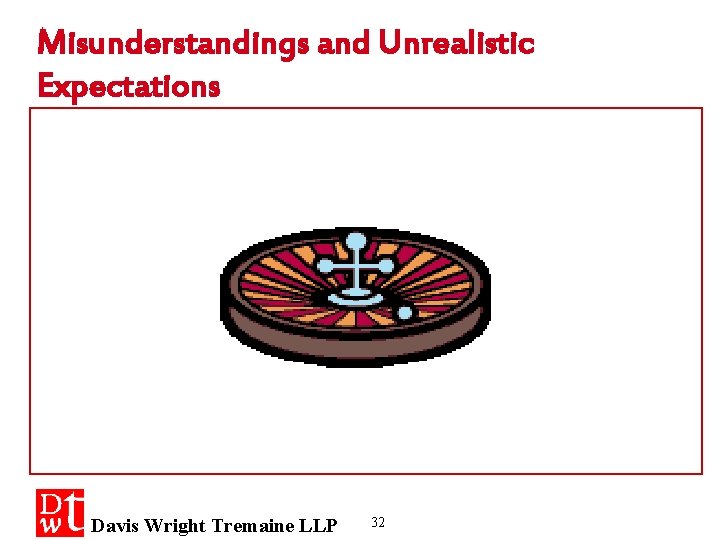 Misunderstandings and Unrealistic Expectations

DWT Davis Wright Tremaine LLP 32